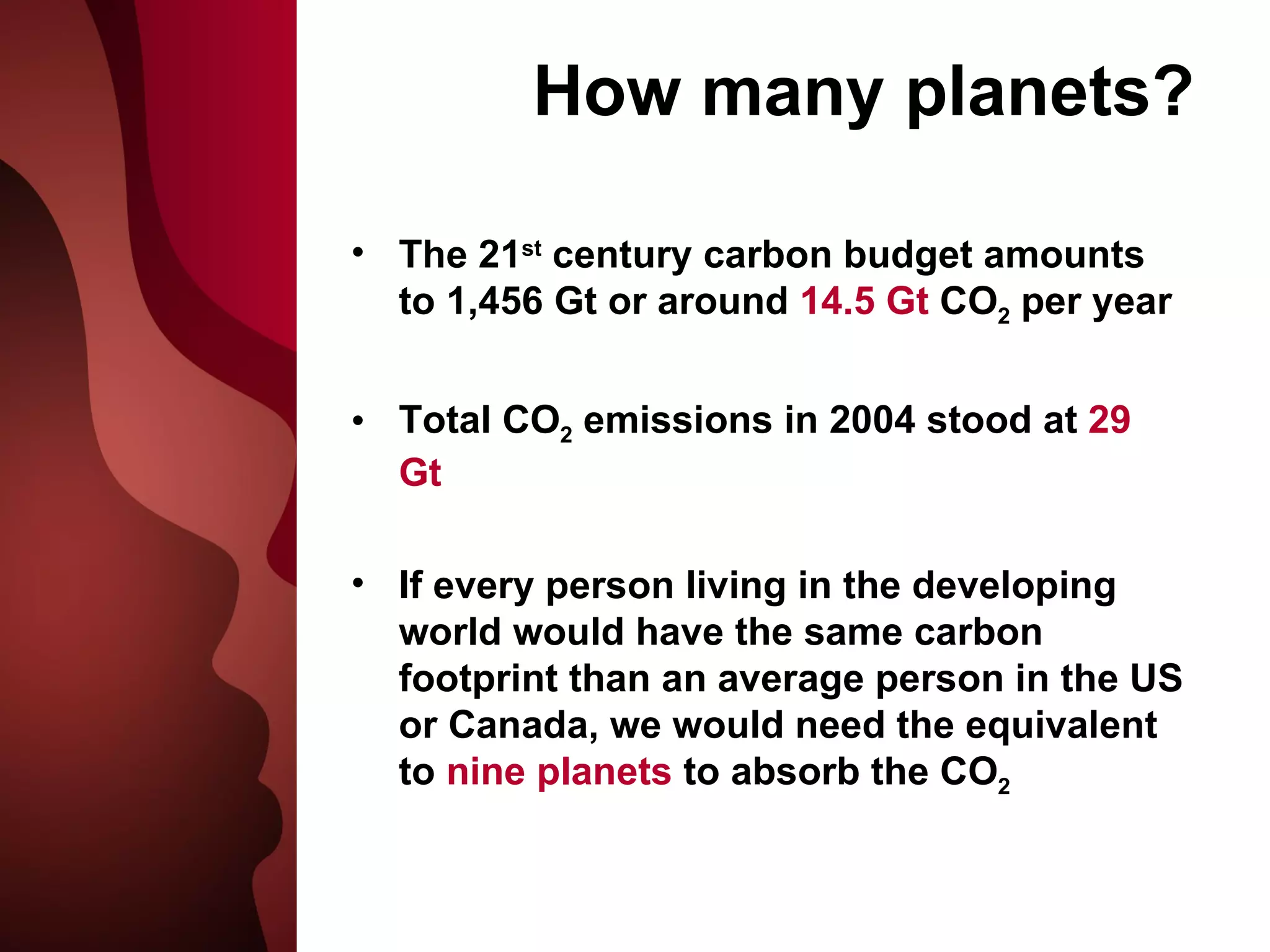 How many planets?

• The 21$^{st}$ century carbon budget amounts to 1,456 Gt or around 14.5 Gt $CO_2$ per year

• Total $CO_2$ emissions in 2004 stood at 29 Gt

• If every person living in the developing world would have the same carbon footprint than an average person in the US or Canada, we would need the equivalent to nine planets to absorb the $CO_2$